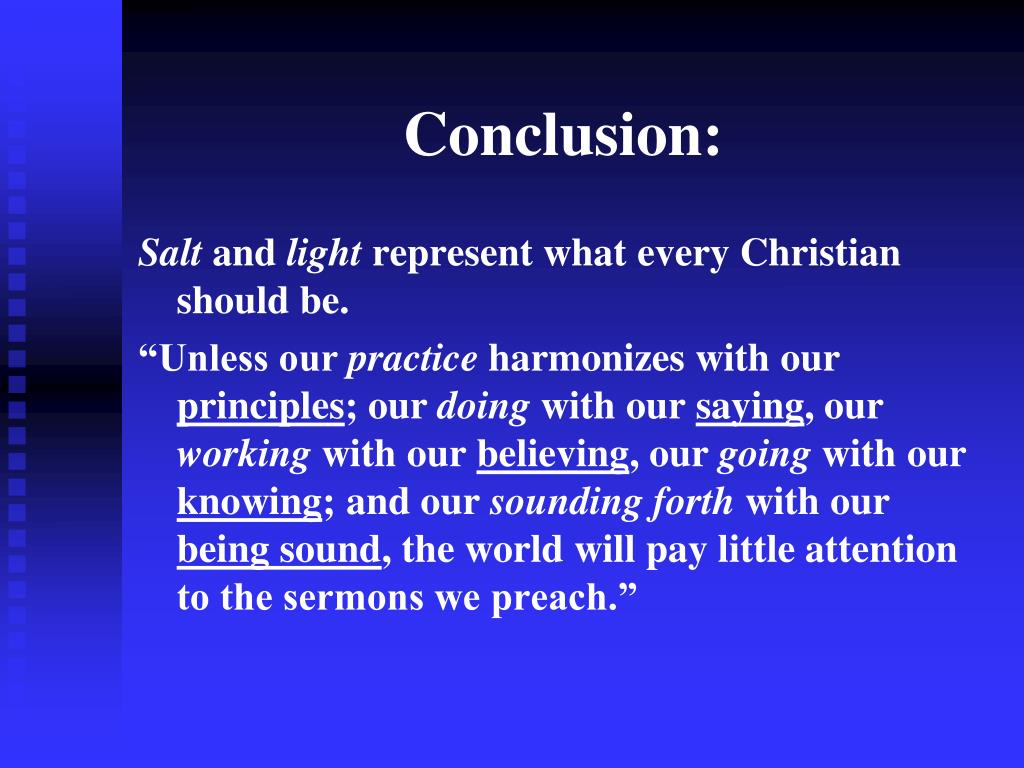 Conclusion:

Salt and light represent what every Christian should be.

“Unless our practice harmonizes with our principles; our doing with our saying, our working with our believing, our going with our knowing; and our sounding forth with our being sound, the world will pay little attention to the sermons we preach.”